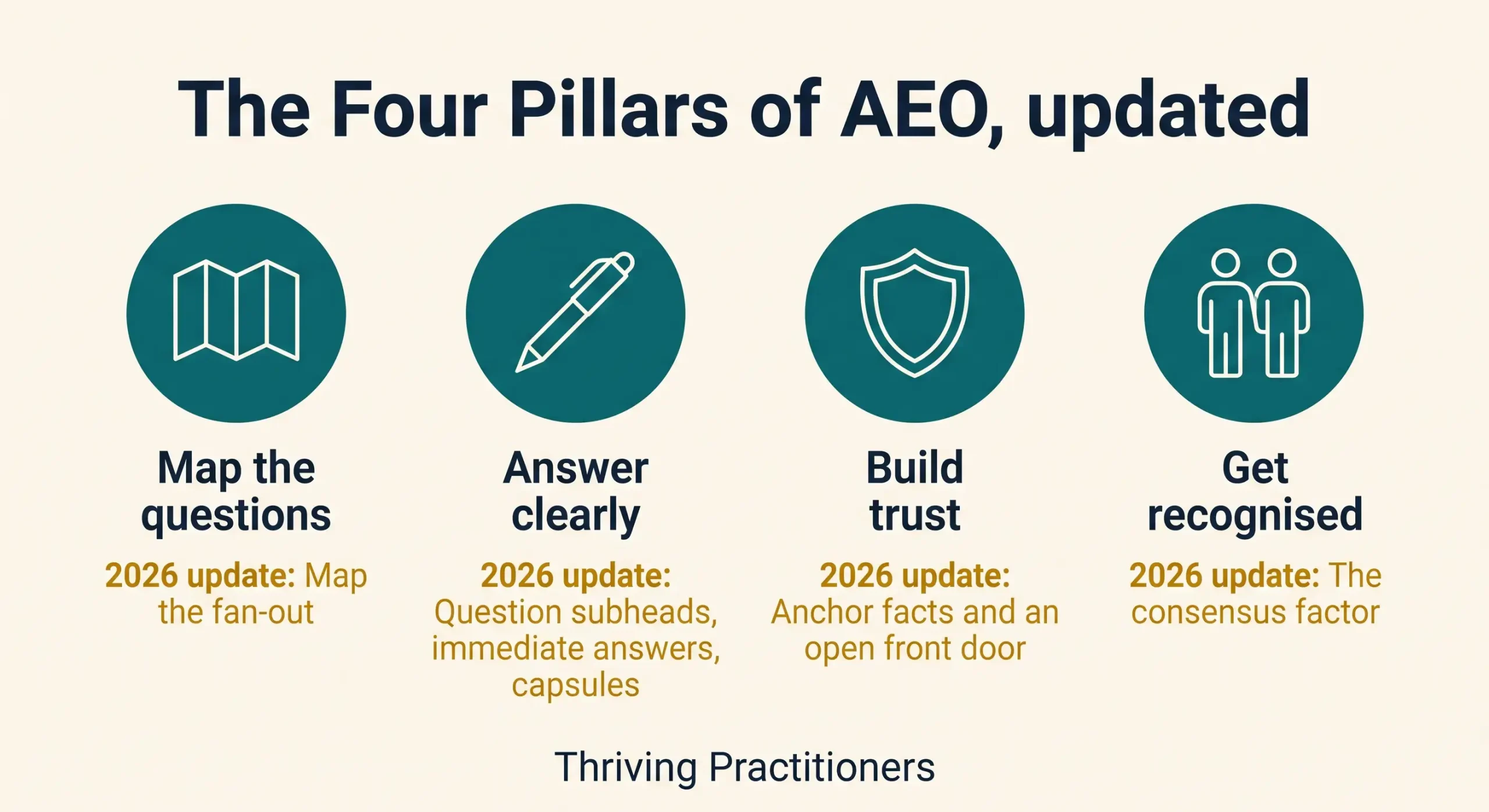 The Four Pillars of AEO, updated

Map the questions

2026 update: Map the fan-out

Answer clearly

2026 update: Question subheads, immediate answers, capsules

Build trust

2026 update: Anchor facts and an open front door

Get recognised

2026 update: The consensus factor

Thriving Practitioners